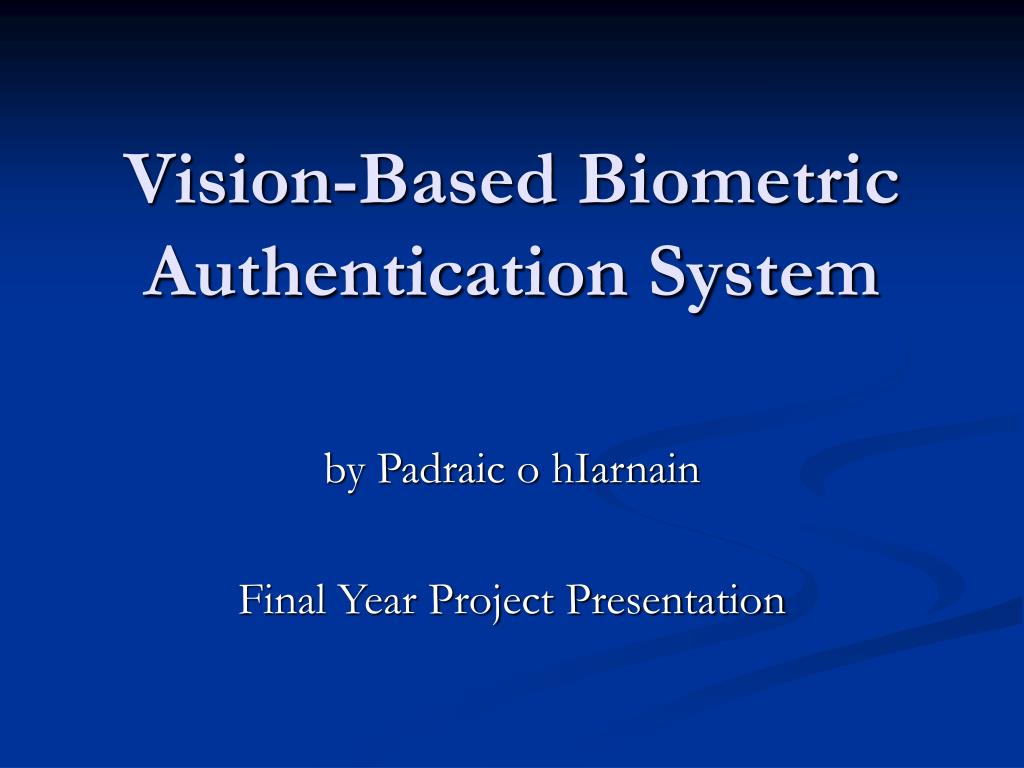 Vision-Based Biometric Authentication System

by Padraic o hIarnain

Final Year Project Presentation